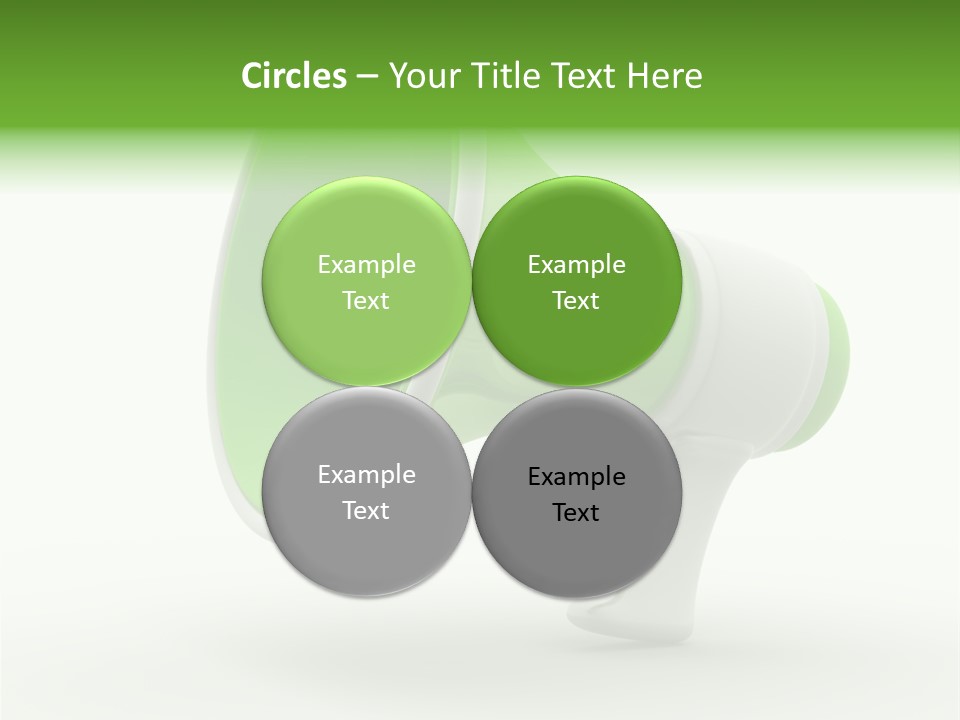 Circles – Your Title Text Here

Example Text

Example Text

Example Text

Example Text